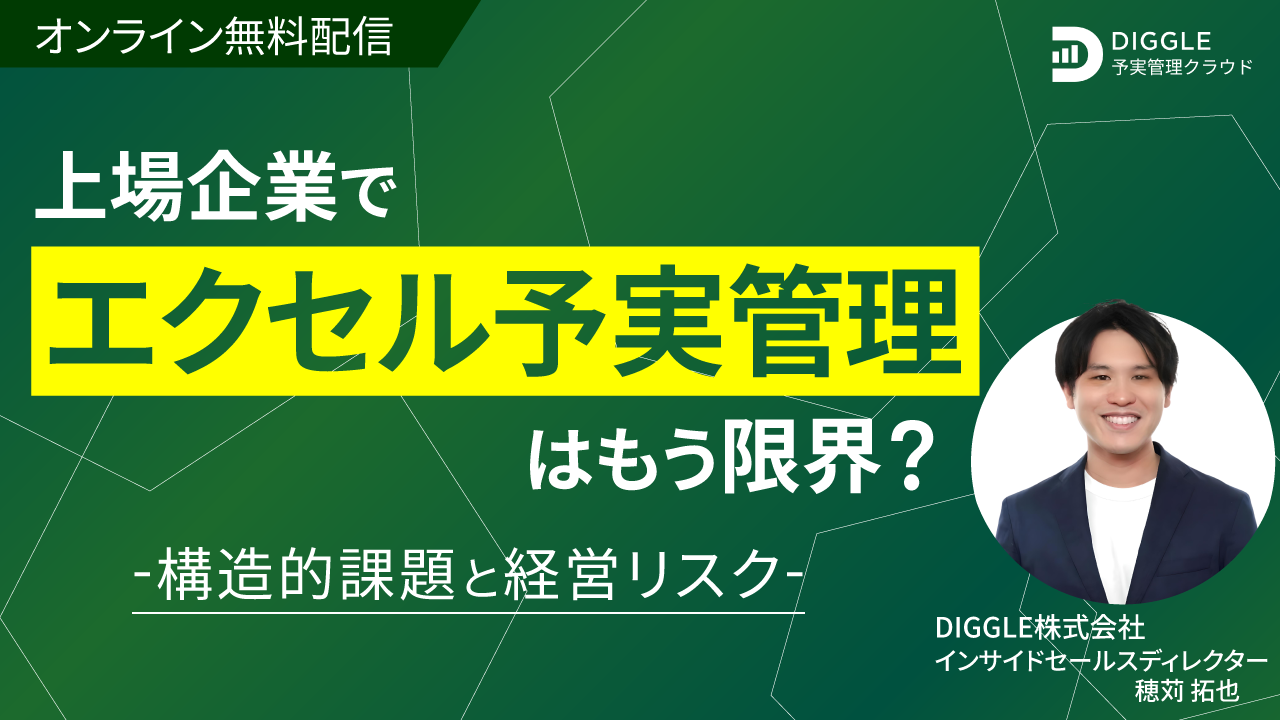 オンライン無料配信

DIGGLE
予実管理クラウド

上場企業で
エクセル予実管理
はもう限界？

-構造的課題と経営リスク-

DIGGLE株式会社
インサイドセールスディレクター
穂苅 拓也